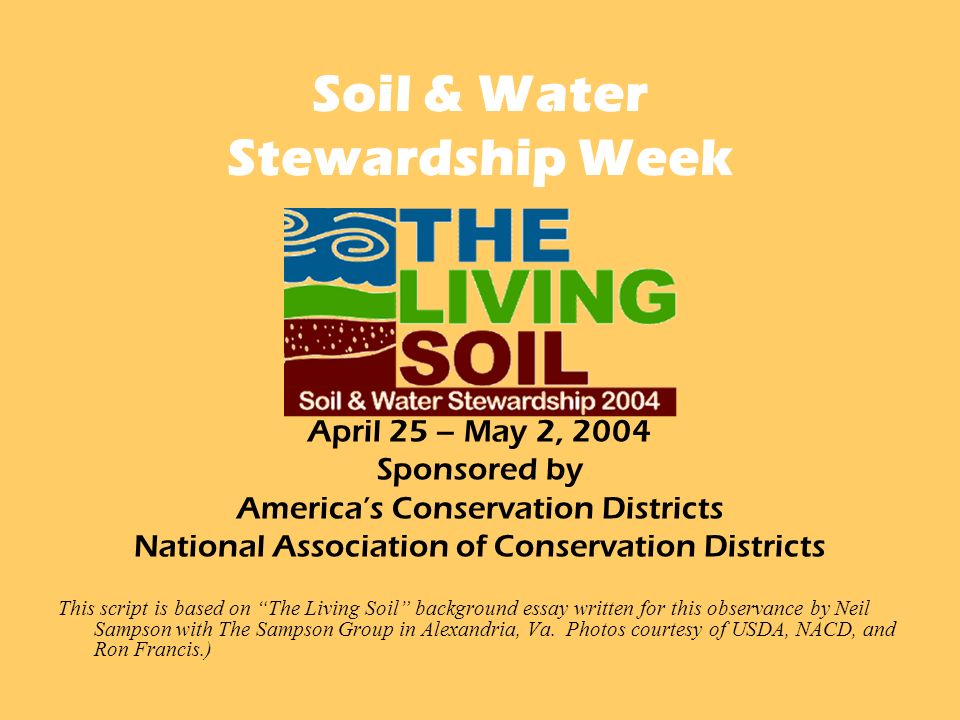 Soil & Water Stewardship Week

THE LIVING SOIL

Soil & Water Stewardship 2004

April 25 – May 2, 2004
Sponsored by
America's Conservation Districts
National Association of Conservation Districts

This script is based on "The Living Soil" background essay written for this observance by Neil Sampson with The Sampson Group in Alexandria, Va. Photos courtesy of USDA, NACD, and Ron Francis.)